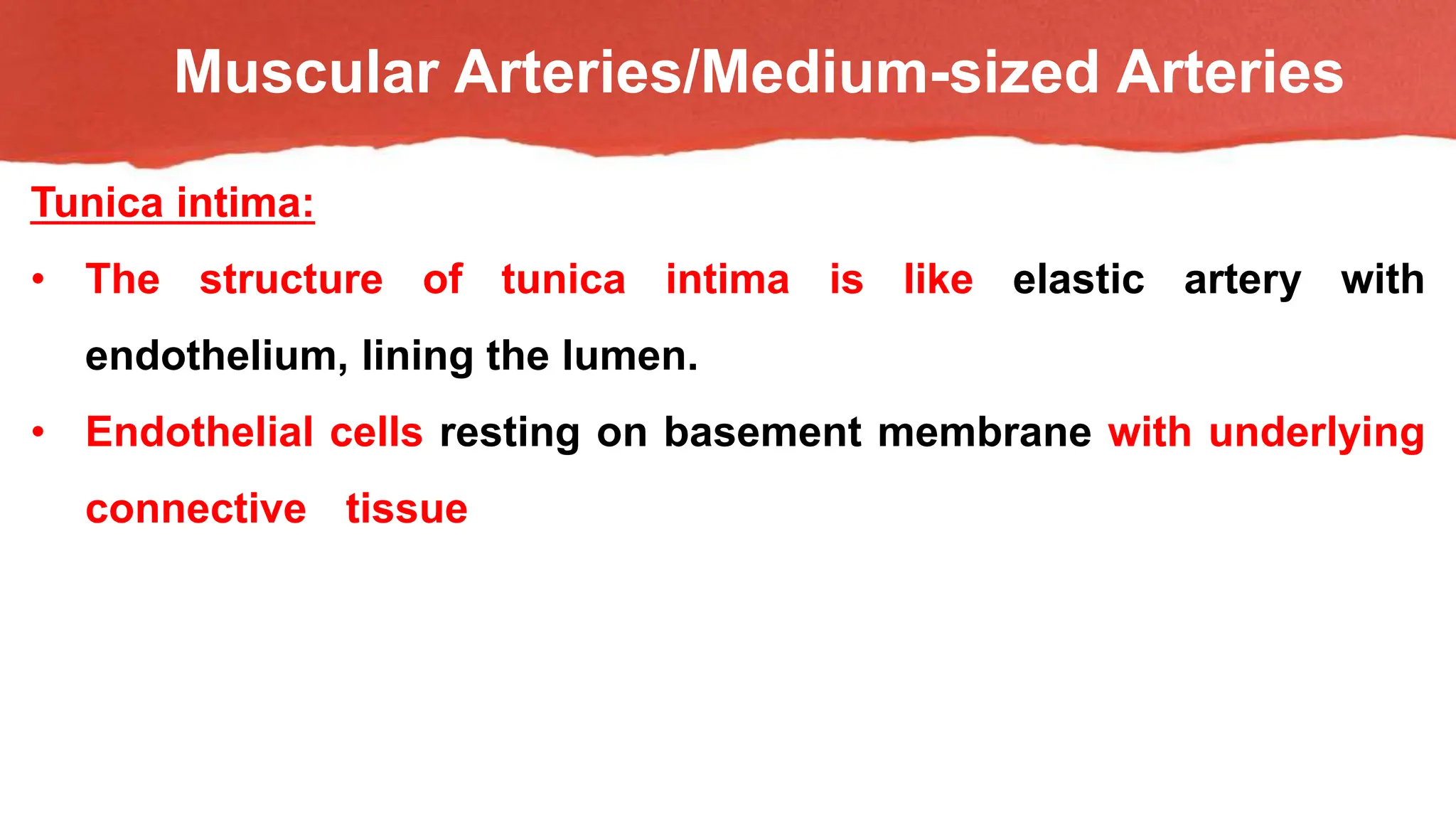 Muscular Arteries/Medium-sized Arteries

Tunica intima:

• The structure of tunica intima is like elastic artery with endothelium, lining the lumen.
• Endothelial cells resting on basement membrane with underlying connective tissue